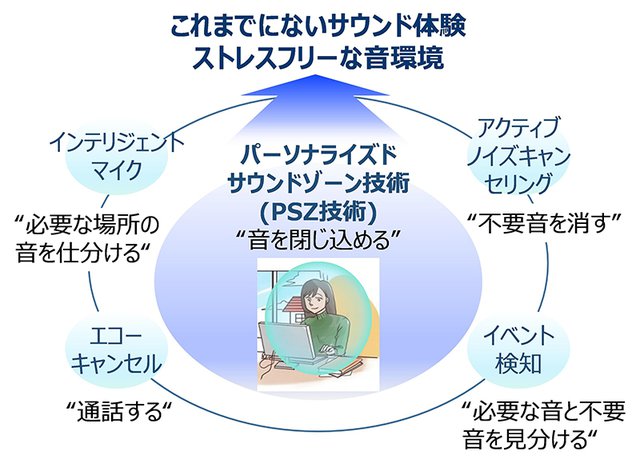 これまでにないサウンド体験
ストレスフリーな音環境

インテリジェント
マイク

“必要な場所の
音を仕分ける“

パーソナライズド
サウンドゾーン技術
(PSZ技術)
“音を閉じ込める”

アクティブ
ノイズキャン
セリング

“不要音を消す”

エコー
キャンセル

“通話する“

イベント
検知

“必要な音と不要
音を見分ける“